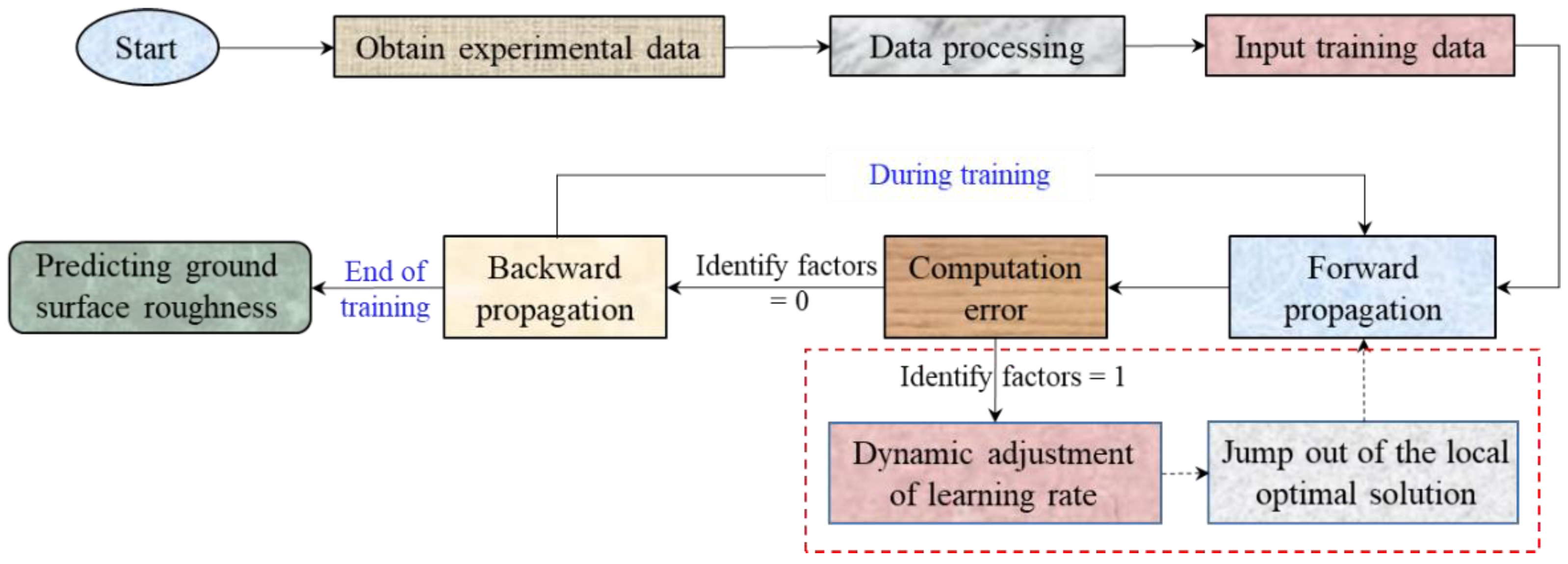 Start

Obtain experimental data

Data processing

Input training data

During training

Predicting ground surface roughness

End of training

Backward propagation

Identify factors = 0

Computation error

Forward propagation

Identify factors = 1

Dynamic adjustment of learning rate

Jump out of the local optimal solution